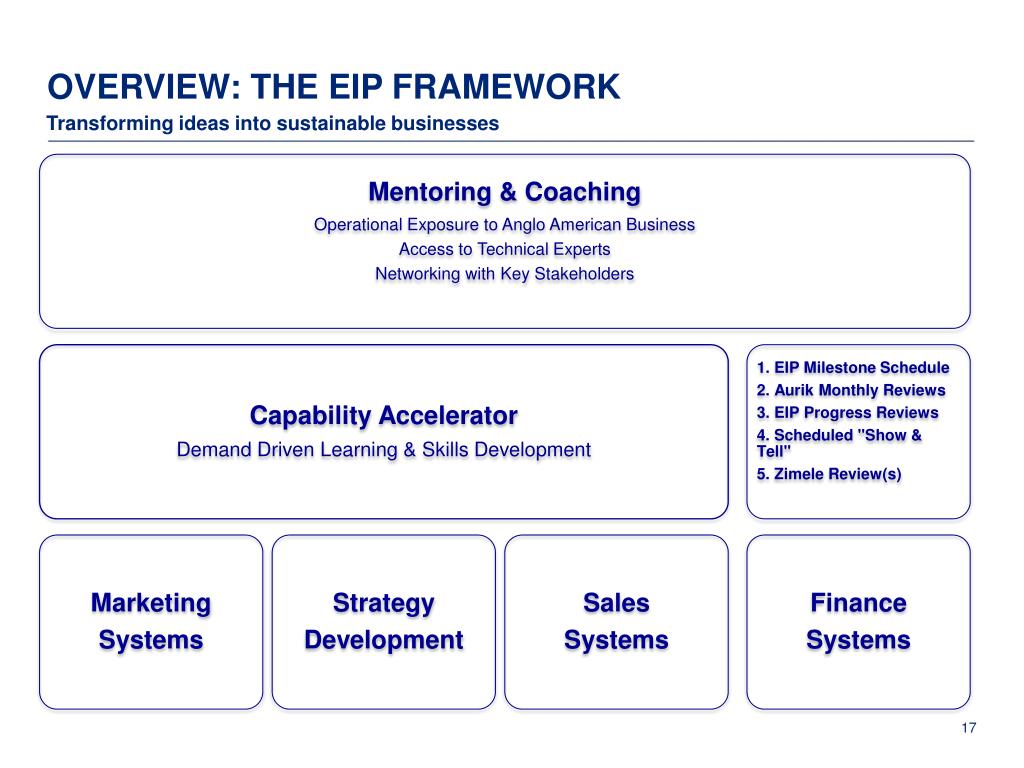 OVERVIEW: THE EIP FRAMEWORK
Transforming ideas into sustainable businesses

Mentoring & Coaching
Operational Exposure to Anglo American Business
Access to Technical Experts
Networking with Key Stakeholders

Capability Accelerator
Demand Driven Learning & Skills Development

1. EIP Milestone Schedule
2. Aurik Monthly Reviews
3. EIP Progress Reviews
4. Scheduled "Show & Tell"
5. Zimele Review(s)

Marketing Systems

Strategy Development

Sales Systems

Finance Systems

17